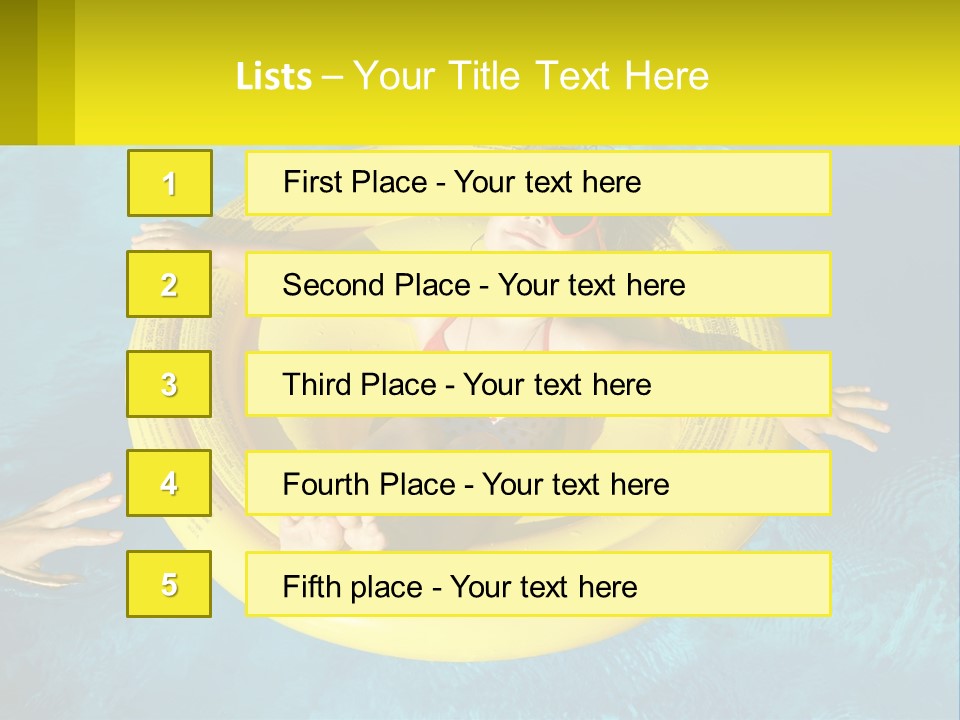 Lists – Your Title Text Here

1
First Place - Your text here

2
Second Place - Your text here

3
Third Place - Your text here

4
Fourth Place - Your text here

5
Fifth place - Your text here